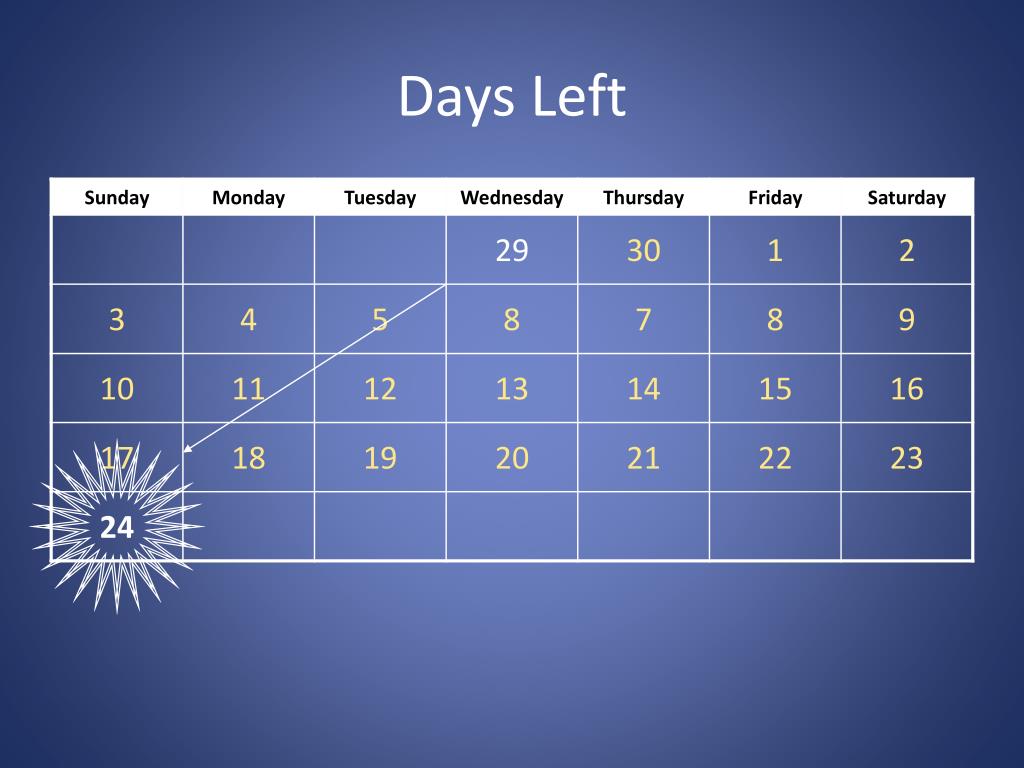 Days Left

| Sunday | Monday | Tuesday | Wednesday | Thursday | Friday | Saturday |
|---|---|---|---|---|---|---|
| | | | 29 | 30 | 1 | 2 |
| 3 | 4 | 5 | 8 | 7 | 8 | 9 |
| 10 | 11 | 12 | 13 | 14 | 15 | 16 |
| 17 | 18 | 19 | 20 | 21 | 22 | 23 |
| 24 | | | | | | |